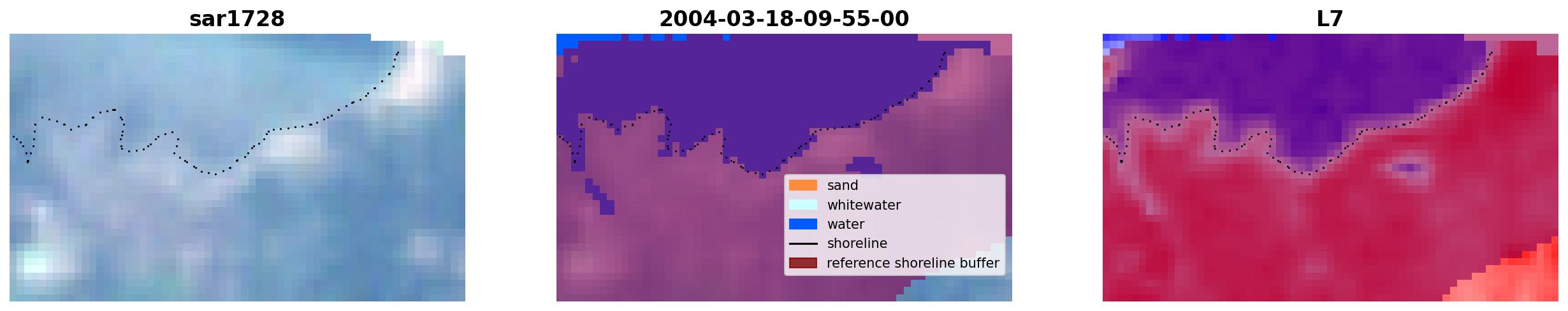 sar1728

2004-03-18-09-55-00

sand
whitewater
water
shoreline
reference shoreline buffer

L7